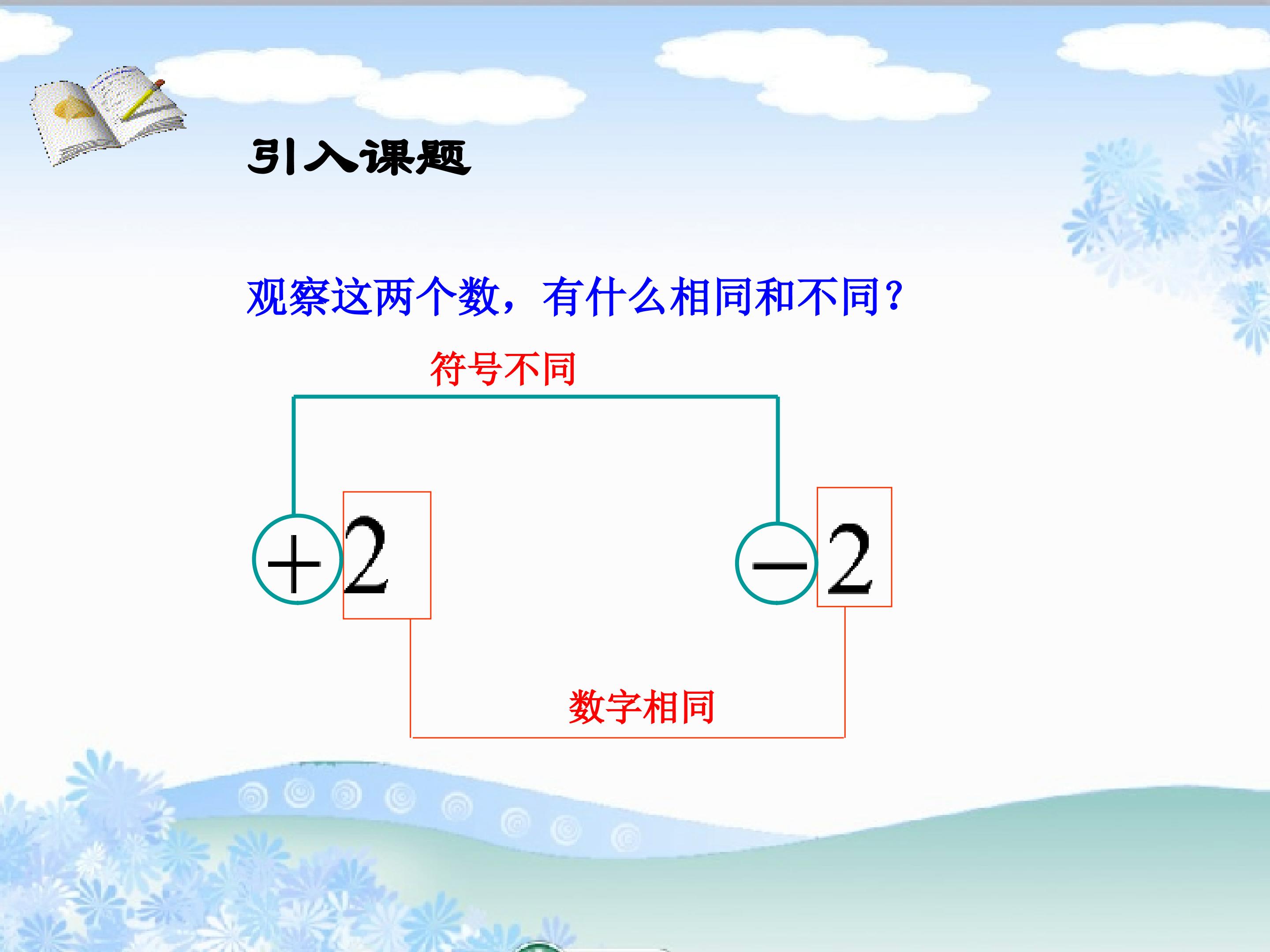 引入课题

观察这两个数，有什么相同和不同？

符号不同

$+2$

$-2$

数字相同